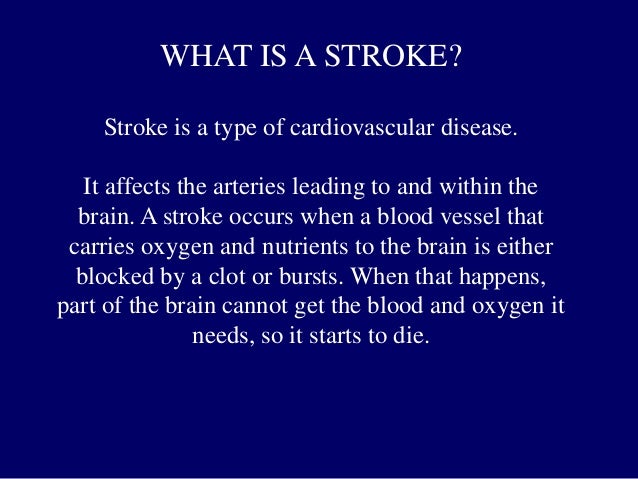 WHAT IS A STROKE?

Stroke is a type of cardiovascular disease.

It affects the arteries leading to and within the brain. A stroke occurs when a blood vessel that carries oxygen and nutrients to the brain is either blocked by a clot or bursts. When that happens, part of the brain cannot get the blood and oxygen it needs, so it starts to die.